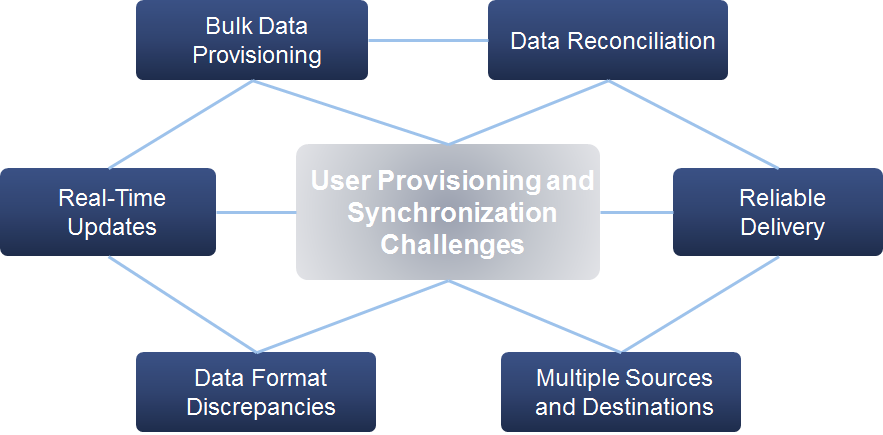 Bulk Data Provisioning

Data Reconciliation

Real-Time Updates

User Provisioning and Synchronization Challenges

Reliable Delivery

Data Format Discrepancies

Multiple Sources and Destinations